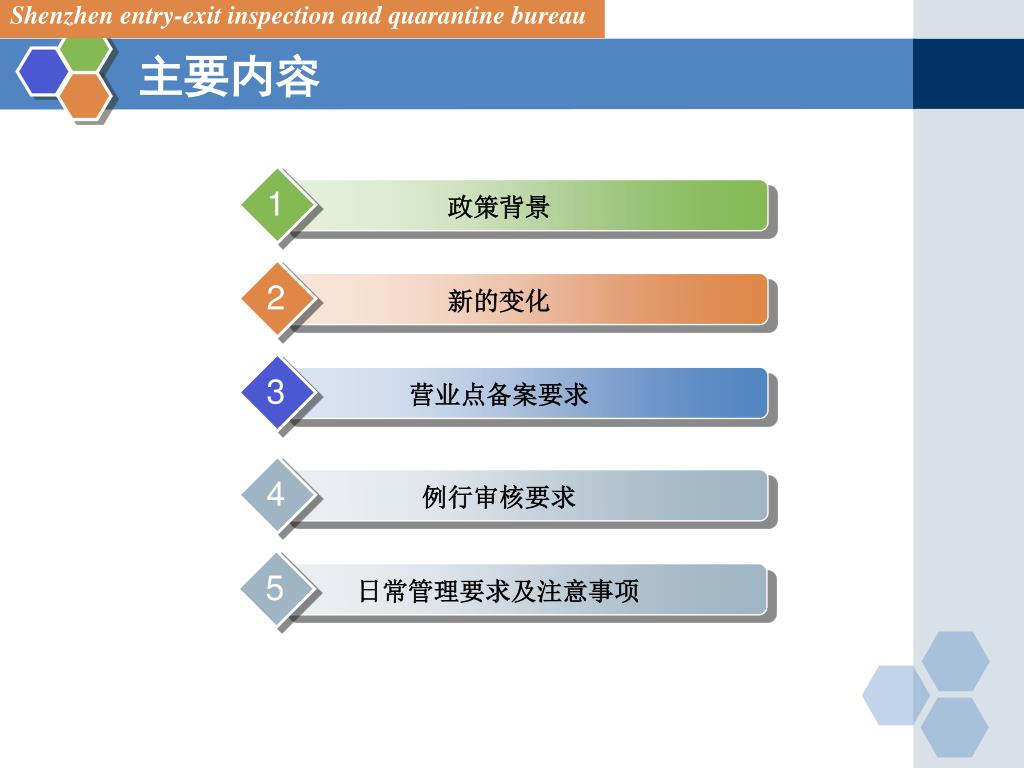 Shenzhen entry-exit inspection and quarantine bureau

主要内容

1 政策背景

2 新的变化

3 营业点备案要求

4 例行审核要求

5 日常管理要求及注意事项